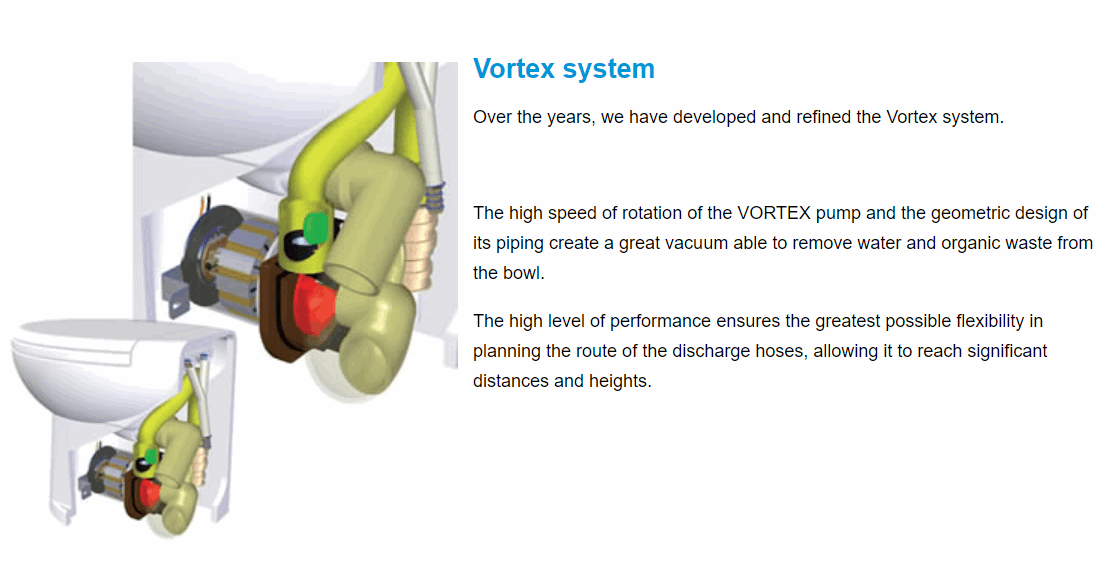 Vortex system

Over the years, we have developed and refined the Vortex system.

The high speed of rotation of the VORTEX pump and the geometric design of its piping create a great vacuum able to remove water and organic waste from the bowl.

The high level of performance ensures the greatest possible flexibility in planning the route of the discharge hoses, allowing it to reach significant distances and heights.